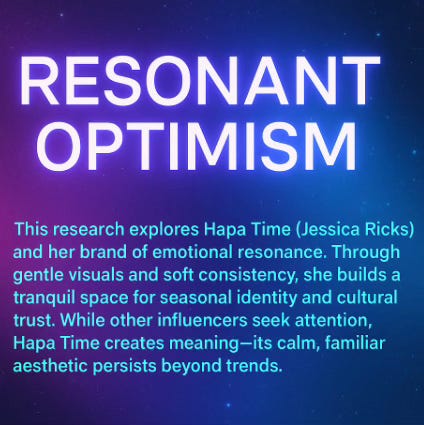 RESONANT OPTIMISM

This research explores Hapa Time (Jessica Ricks) and her brand of emotional resonance. Through gentle visuals and soft consistency, she builds a tranquil space for seasonal identity and cultural trust. While other influencers seek attention, Hapa Time creates meaning—its calm, familiar aesthetic persists beyond trends.